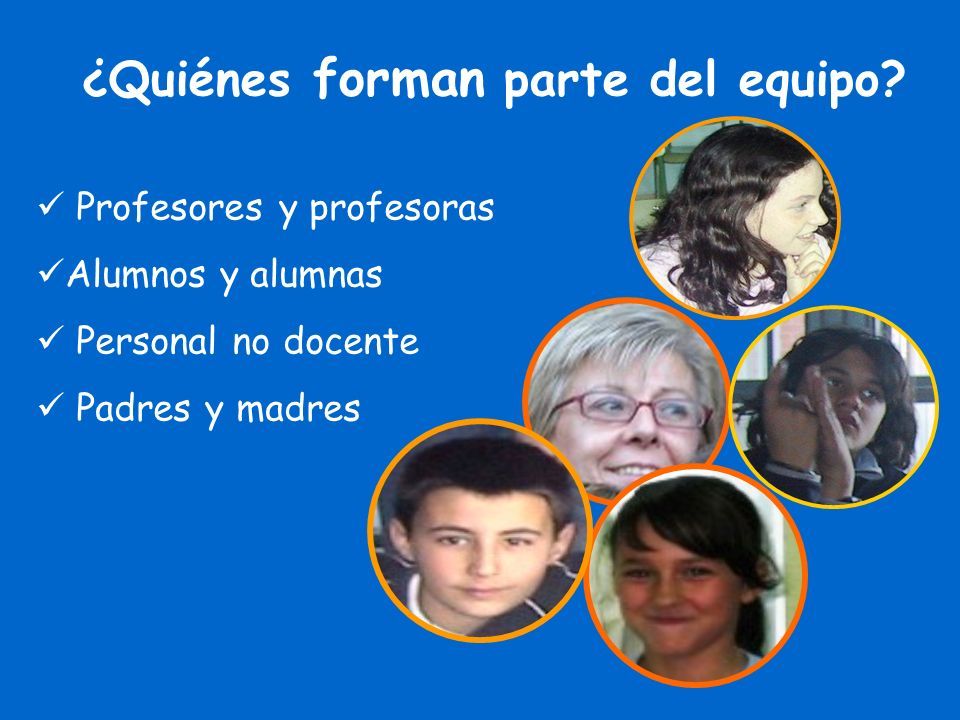 ¿Quiénes forman parte del equipo?

✓ Profesores y profesoras

✓Alumnos y alumnas

✓ Personal no docente

✓ Padres y madres